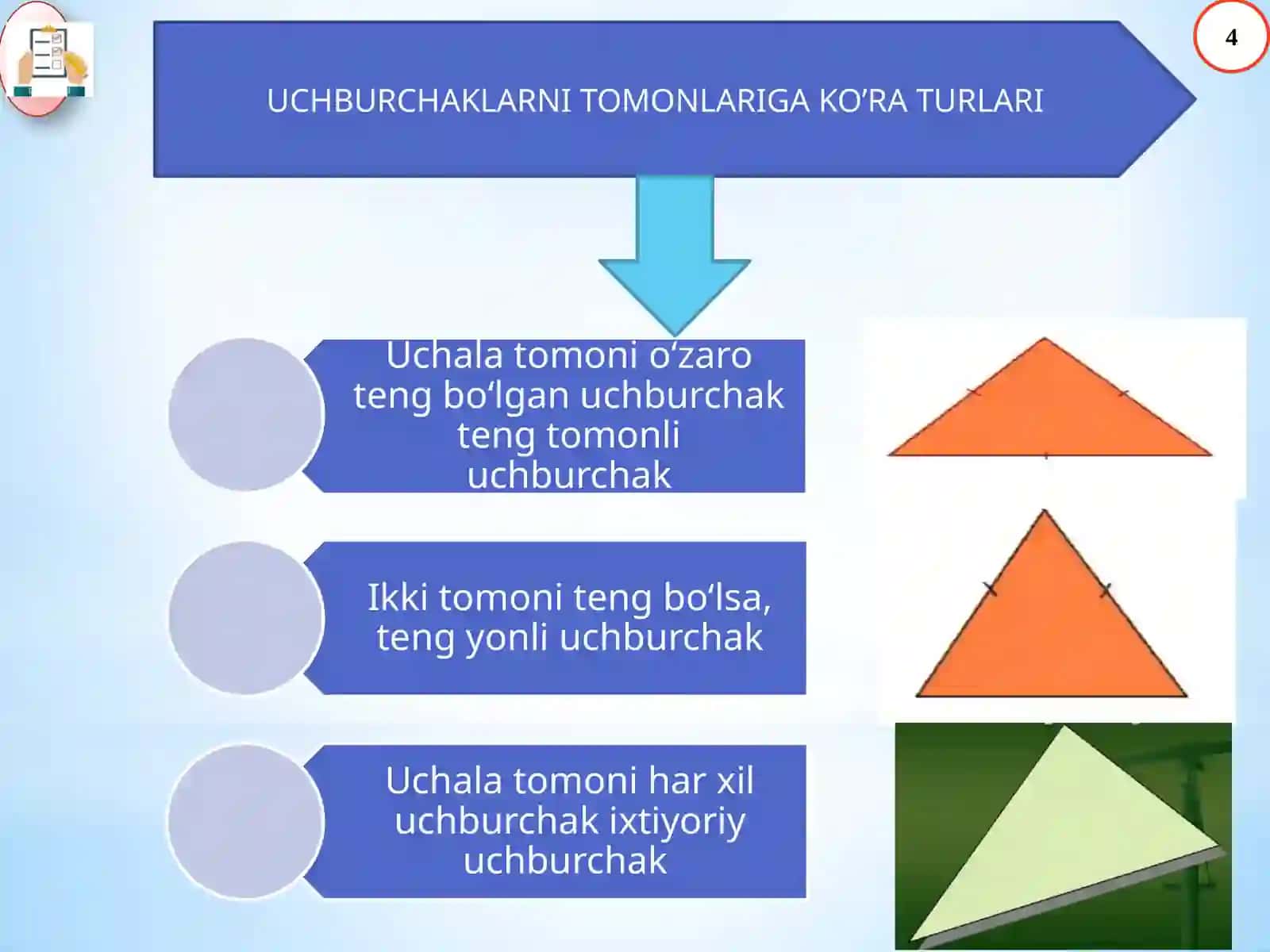 4

UCHBURCHAKLARNI TOMONLARIGA KO’RA TURLARI

Uchala tomoni o‘zaro teng bo‘lgan uchburchak teng tomonli uchburchak

Ikki tomoni teng bo‘lsa, teng yonli uchburchak

Uchala tomoni har xil uchburchak ixtiyoriy uchburchak